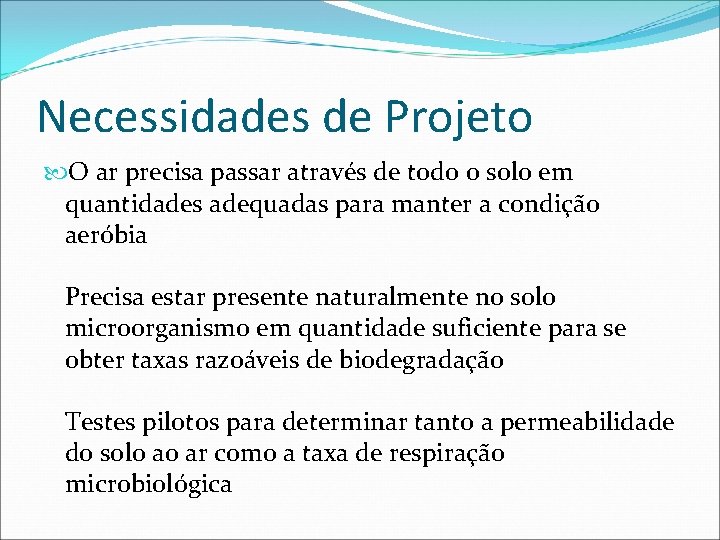 Necessidades de Projeto

O ar precisa passar através de todo o solo em quantidades adequadas para manter a condição aeróbia

Precisa estar presente naturalmente no solo microorganismo em quantidade suficiente para se obter taxas razoáveis de biodegradação

Testes pilotos para determinar tanto a permeabilidade do solo ao ar como a taxa de respiração microbiológica